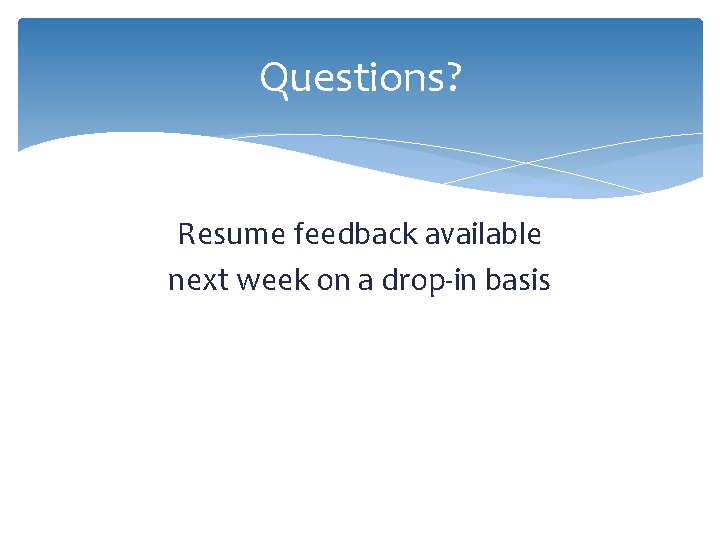 Questions?

Resume feedback available next week on a drop-in basis